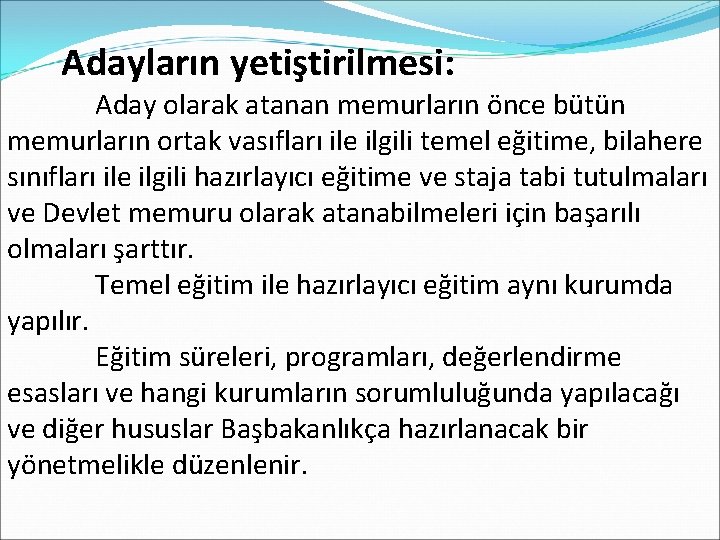 Adayların yetiştirilmesi:

Aday olarak atanan memurların önce bütün memurların ortak vasıfları ile ilgili temel eğitime, bilahere sınıfları ile ilgili hazırlayıcı eğitime ve staja tabi tutulmaları ve Devlet memuru olarak atanabilmeleri için başarılı olmaları şarttır.

Temel eğitim ile hazırlayıcı eğitim aynı kurumda yapılır.

Eğitim süreleri, programları, değerlendirme esasları ve hangi kurumların sorumluluğunda yapılacağı ve diğer hususlar Başbakanlıkça hazırlanacak bir yönetmelikle düzenlenir.